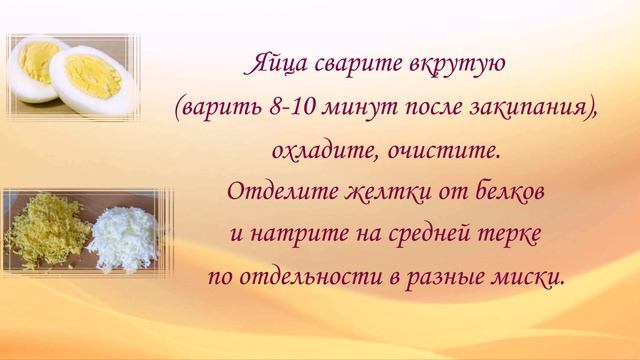 Яйца сварите вкрутую
(варить 8-10 минут после закипания),
охладите, очистите.
Отделите желтки от белков
и натрите на средней терке
по отдельности в разные миски.